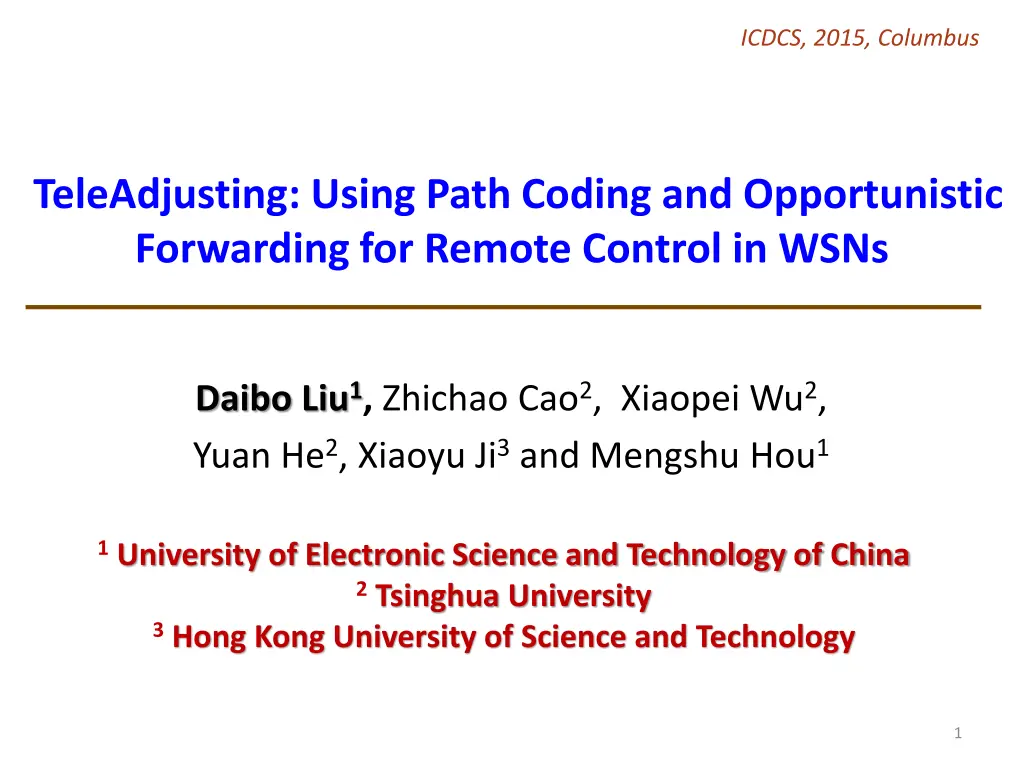 ICDCS, 2015, Columbus

TeleAdjusting: Using Path Coding and Opportunistic Forwarding for Remote Control in WSNs

Daibo Liu$^1$, Zhichao Cao$^2$, Xiaopei Wu$^2$, Yuan He$^2$, Xiaoyu Ji$^3$ and Mengshu Hou$^1$

$^1$ University of Electronic Science and Technology of China
$^2$ Tsinghua University
$^3$ Hong Kong University of Science and Technology

1